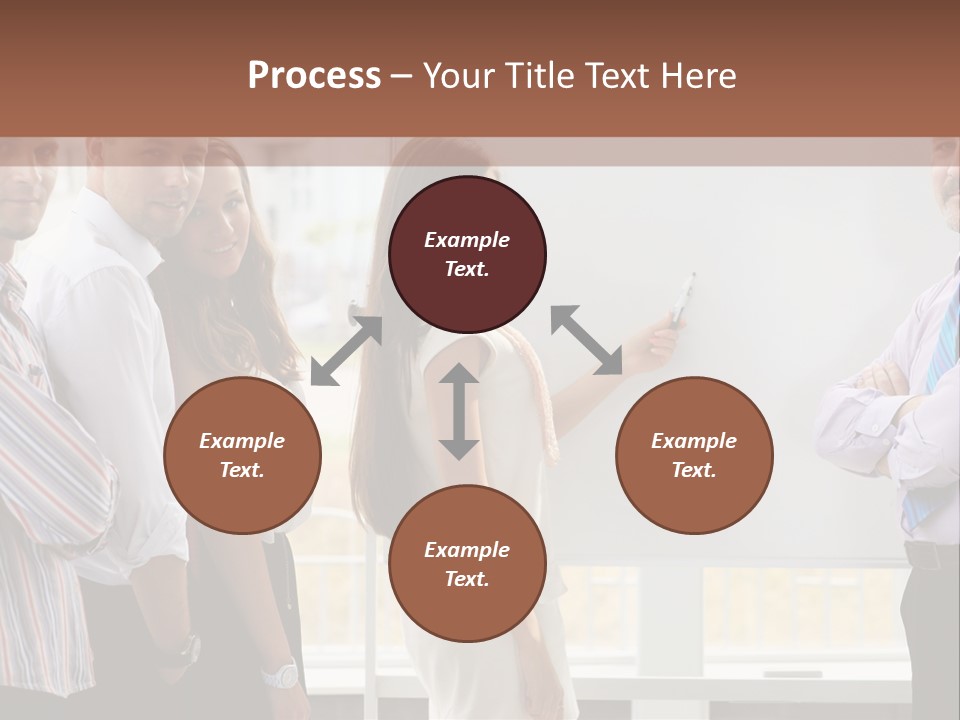 Process – Your Title Text Here

Example Text.

Example Text.

Example Text.

Example Text.